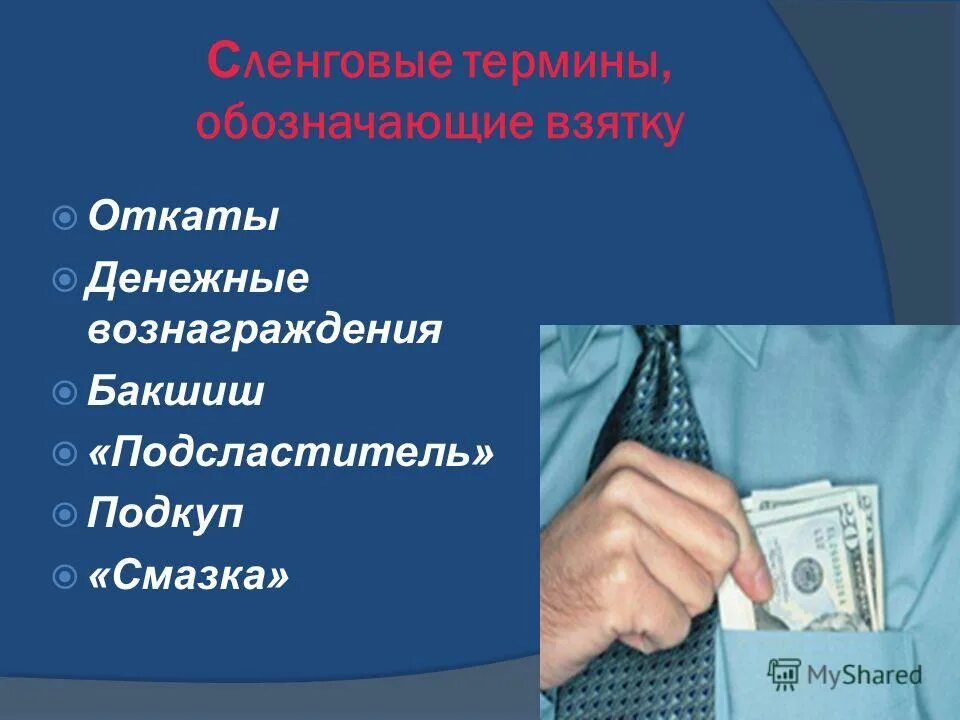 Сленговые термины, обозначающие взятку

Откаты

Денежные вознаграждения

Бакшиш

«Подсластитель»

Подкуп

«Смазка»

MyShared